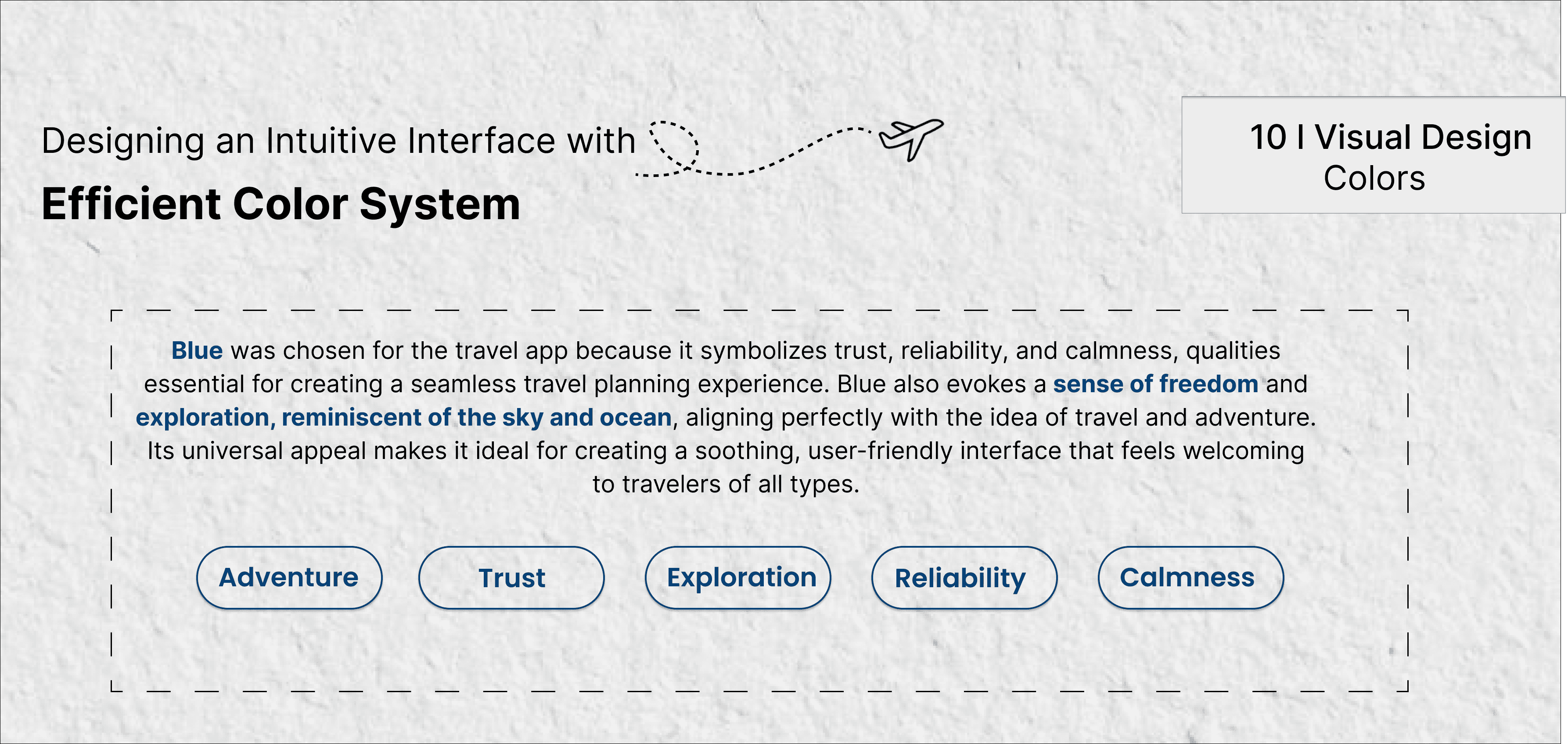 Designing an Intuitive Interface with

Efficient Color System

10 I Visual Design
Colors

Blue was chosen for the travel app because it symbolizes trust, reliability, and calmness, qualities essential for creating a seamless travel planning experience. Blue also evokes a sense of freedom and exploration, reminiscent of the sky and ocean, aligning perfectly with the idea of travel and adventure. Its universal appeal makes it ideal for creating a soothing, user-friendly interface that feels welcoming to travelers of all types.

Adventure

Trust

Exploration

Reliability

Calmness